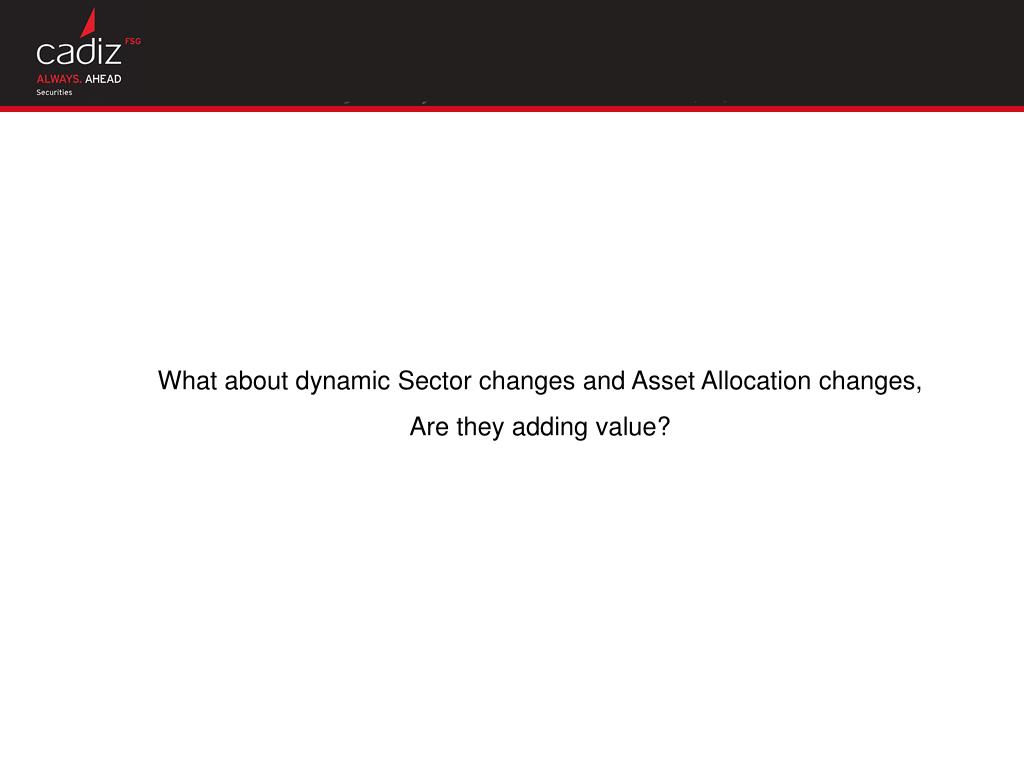 cadiz FSG
ALWAYS. AHEAD
Securities

What about dynamic Sector changes and Asset Allocation changes,

Are they adding value?